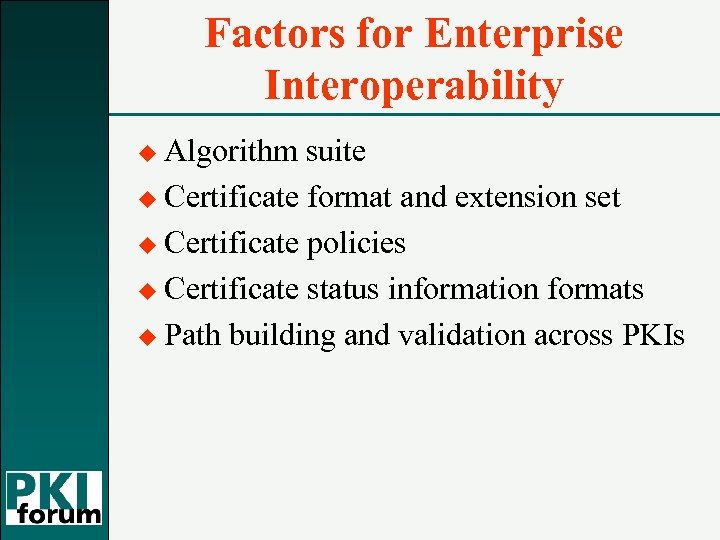 Factors for Enterprise Interoperability

◆ Algorithm suite
◆ Certificate format and extension set
◆ Certificate policies
◆ Certificate status information formats
◆ Path building and validation across PKIs

PKI forum